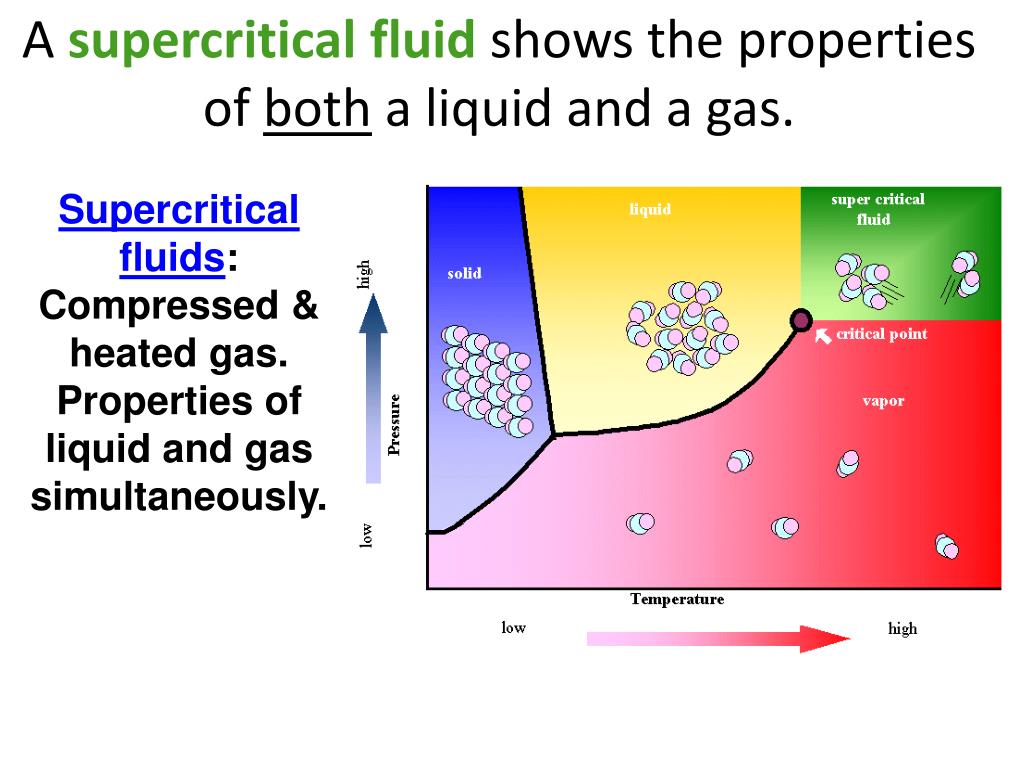 A supercritical fluid shows the properties of both a liquid and a gas.

Supercritical fluids: Compressed & heated gas. Properties of liquid and gas simultaneously.

high
Pressure
low

solid
liquid
super critical fluid
critical point
vapor

Temperature
low
high